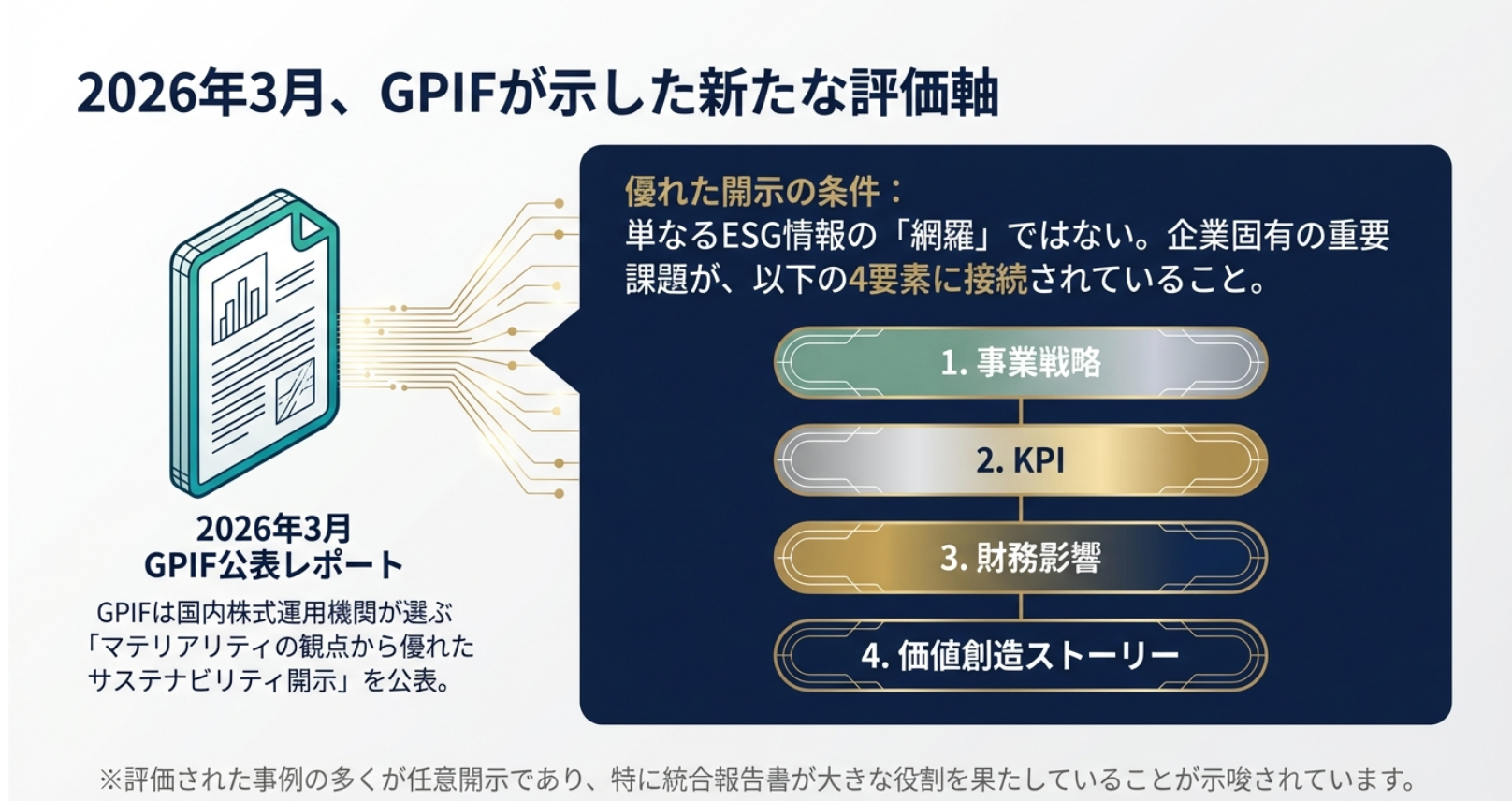 2026年3月、GPIFが示した新たな評価軸

2026年3月
GPIF公表レポート

GPIFは国内株式運用機関が選ぶ「マテリアリティの観点から優れたサステナビリティ開示」を公表。

優れた開示の条件：
単なるESG情報の「網羅」ではない。企業固有の重要課題が、以下の4要素に接続されていること。

1. 事業戦略

2. KPI

3. 財務影響

4. 価値創造ストーリー

※評価された事例の多くが任意開示であり、特に統合報告書が大きな役割を果たしていることが示唆されています。